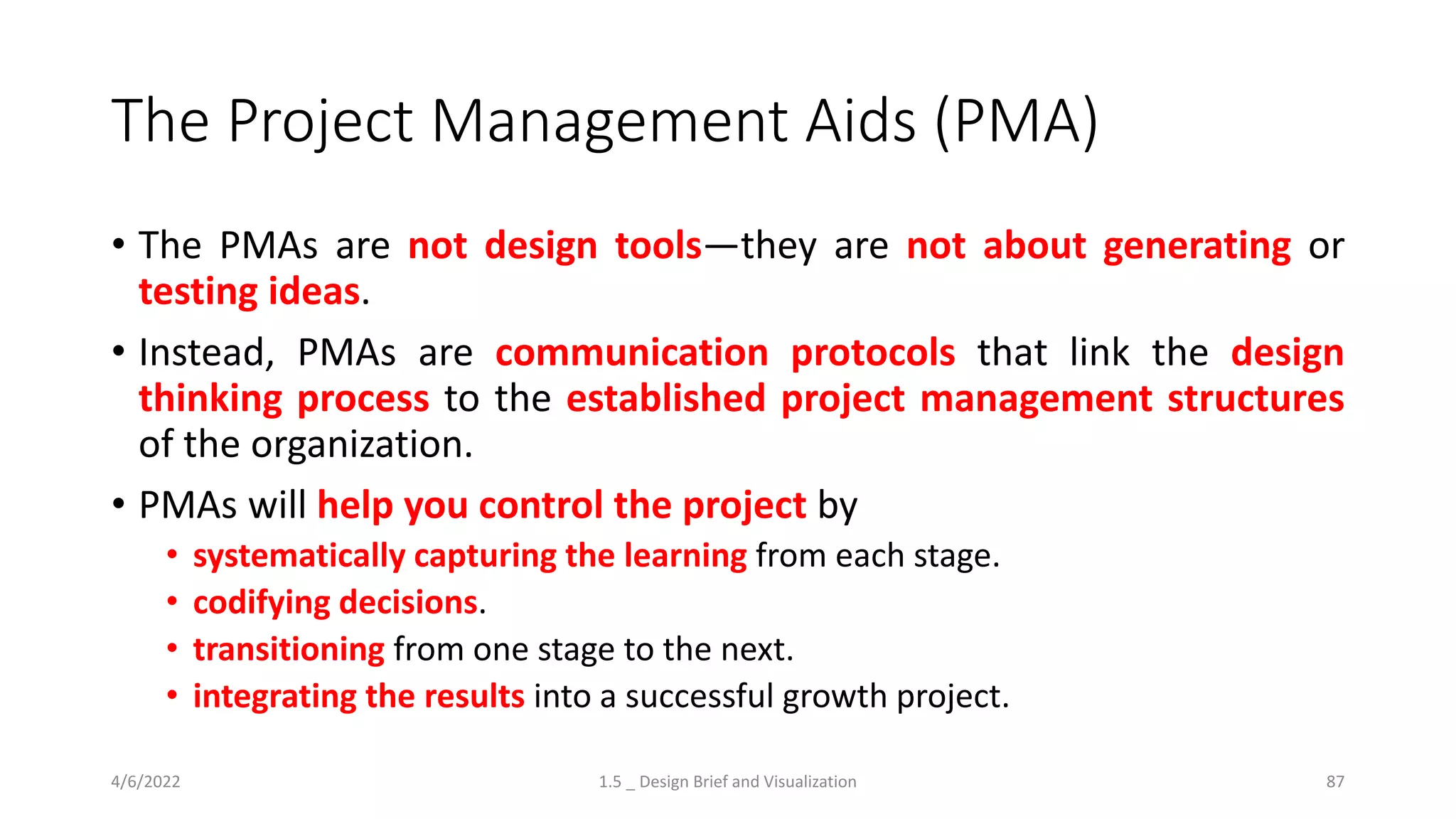 The Project Management Aids (PMA)

• The PMAs are not design tools—they are not about generating or testing ideas.

• Instead, PMAs are communication protocols that link the design thinking process to the established project management structures of the organization.

• PMAs will help you control the project by
  • systematically capturing the learning from each stage.
  • codifying decisions.
  • transitioning from one stage to the next.
  • integrating the results into a successful growth project.

4/6/2022

1.5 _ Design Brief and Visualization

87